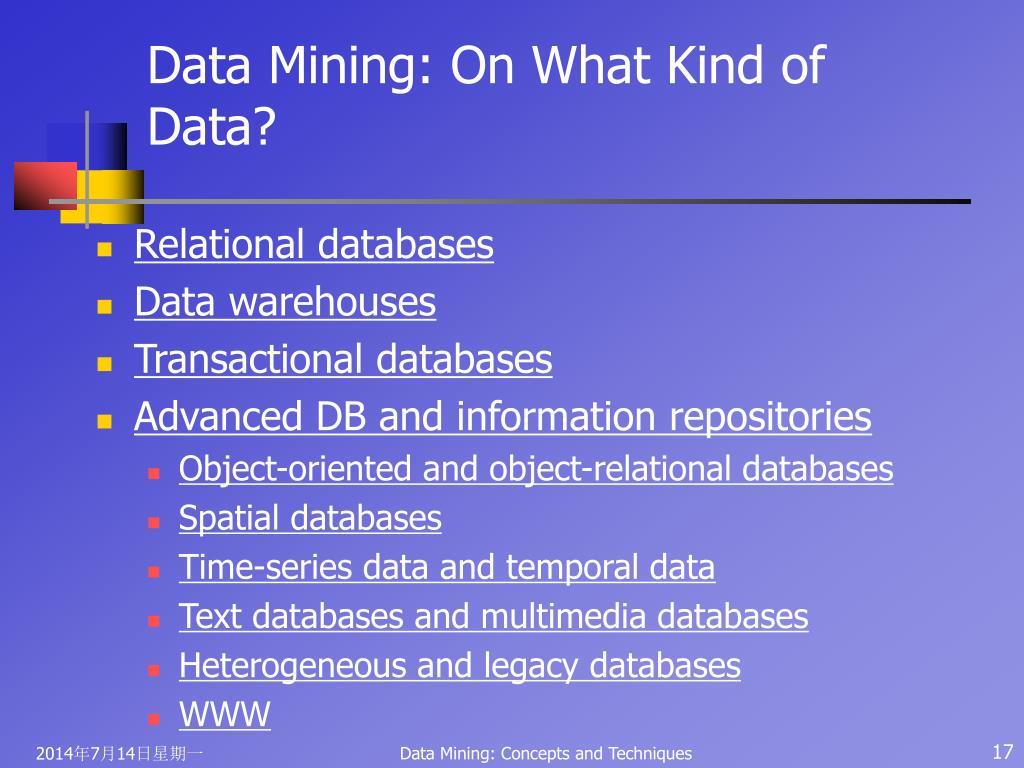 Data Mining: On What Kind of Data?

- Relational databases
- Data warehouses
- Transactional databases
- Advanced DB and information repositories
  - Object-oriented and object-relational databases
  - Spatial databases
  - Time-series data and temporal data
  - Text databases and multimedia databases
  - Heterogeneous and legacy databases
  - WWW

2014年7月14日星期一

Data Mining: Concepts and Techniques

17